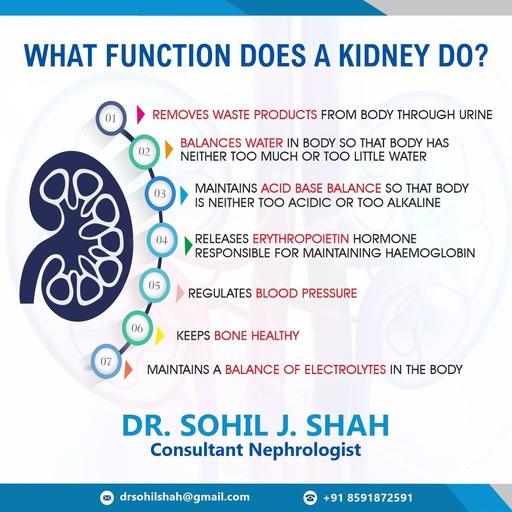 WHAT FUNCTION DOES A KIDNEY DO?

01 REMOVES WASTE PRODUCTS FROM BODY THROUGH URINE

02 BALANCES WATER IN BODY SO THAT BODY HAS NEITHER TOO MUCH OR TOO LITTLE WATER

03 MAINTAINS ACID BASE BALANCE SO THAT BODY IS NEITHER TOO ACIDIC OR TOO ALKALINE

04 RELEASES ERYTHROPOIETIN HORMONE RESPONSIBLE FOR MAINTAINING HAEMOGLOBIN

05 REGULATES BLOOD PRESSURE

06 KEEPS BONE HEALTHY

07 MAINTAINS A BALANCE OF ELECTROLYTES IN THE BODY

DR. SOHIL J. SHAH
Consultant Nephrologist

drsohilshah@gmail.com
+91 8591872591